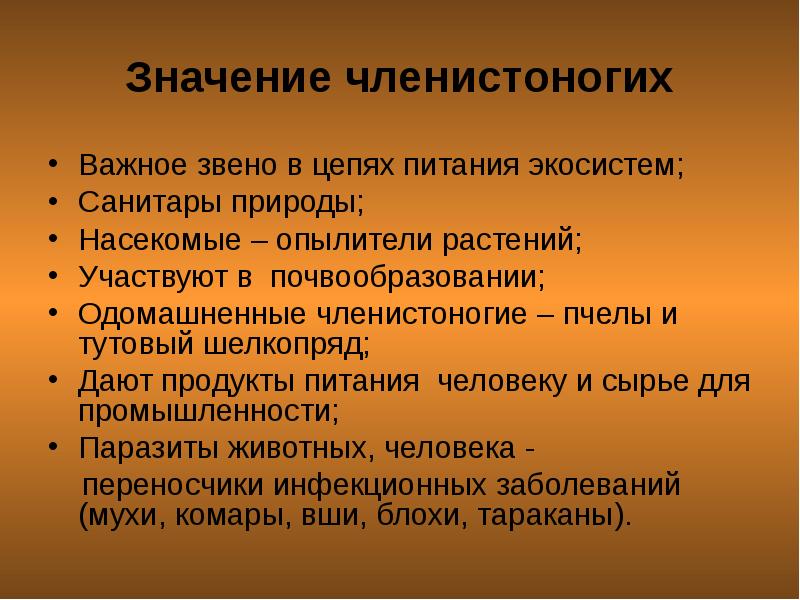 Значение членистоногих

• Важное звено в цепях питания экосистем;
• Санитары природы;
• Насекомые – опылители растений;
• Участвуют в почвообразовании;
• Одомашненные членистоногие – пчелы и тутовый шелкопряд;
• Дают продукты питания человеку и сырье для промышленности;
• Паразиты животных, человека - переносчики инфекционных заболеваний (мухи, комары, вши, блохи, тараканы).